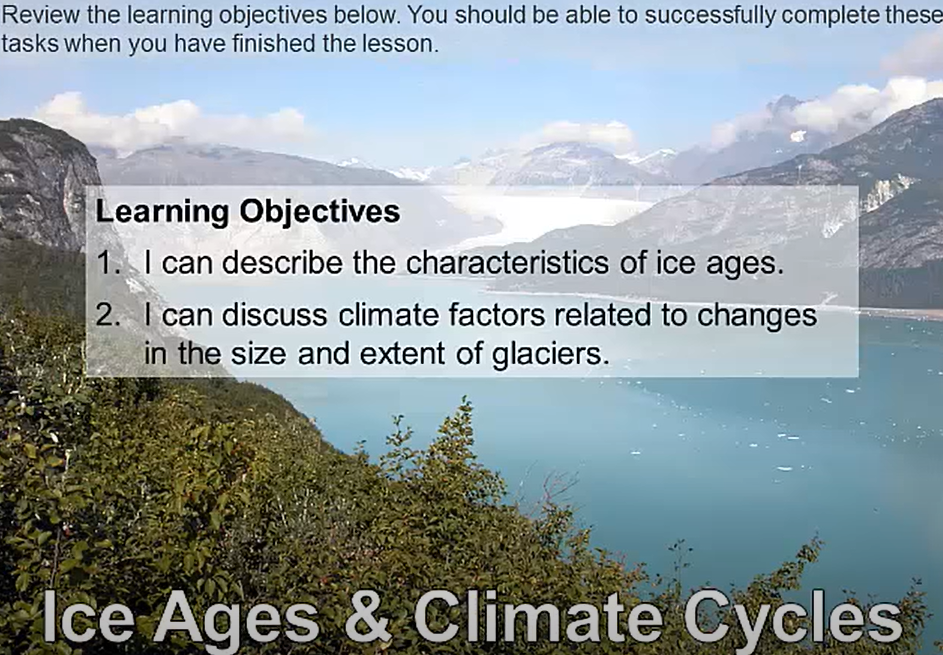 Review the learning objectives below. You should be able to successfully complete these tasks when you have finished the lesson.

Learning Objectives

1. I can describe the characteristics of ice ages.

2. I can discuss climate factors related to changes in the size and extent of glaciers.

Ice Ages & Climate Cycles